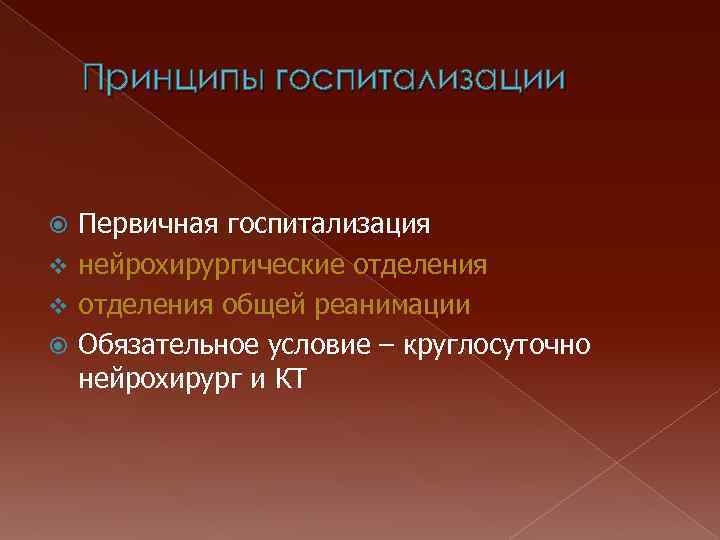 Принципы госпитализации

Первичная госпитализация
нейрохирургические отделения
отделения общей реанимации
Обязательное условие – круглосуточно нейрохирург и КТ